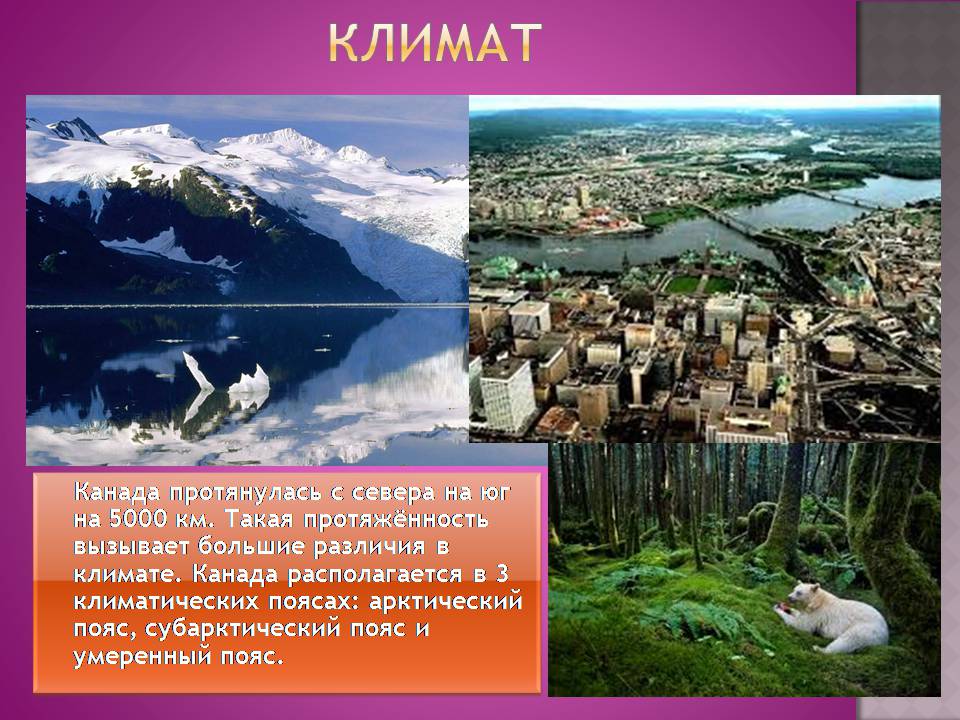 КЛИМАТ

Канада протянулась с севера на юг на 5000 км. Такая протяжённость вызывает большие различия в климате. Канада располагается в 3 климатических поясах: арктический пояс, субарктический пояс и умеренный пояс.